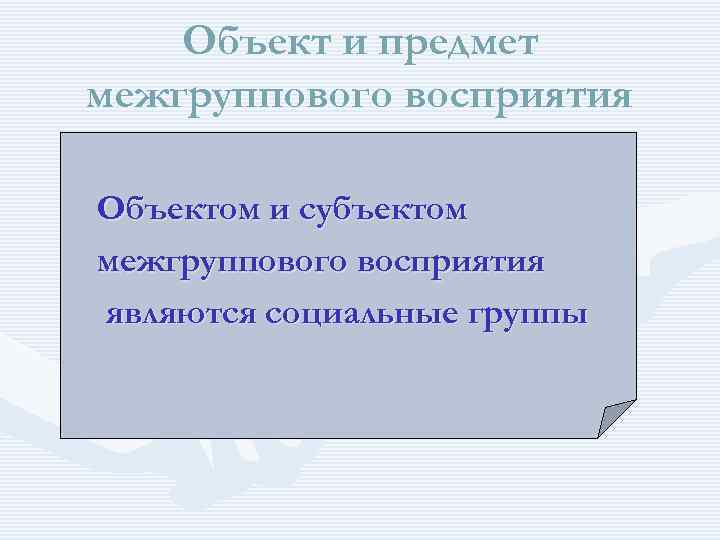 Объект и предмет межгруппового восприятия

Объектом и субъектом межгруппового восприятия являются социальные группы